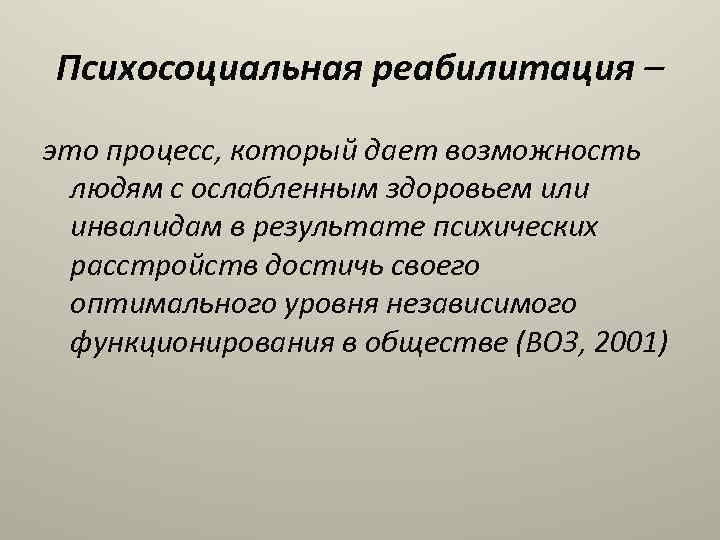 Психосоциальная реабилитация –

это процесс, который дает возможность людям с ослабленным здоровьем или инвалидам в результате психических расстройств достичь своего оптимального уровня независимого функционирования в обществе (ВОЗ, 2001)